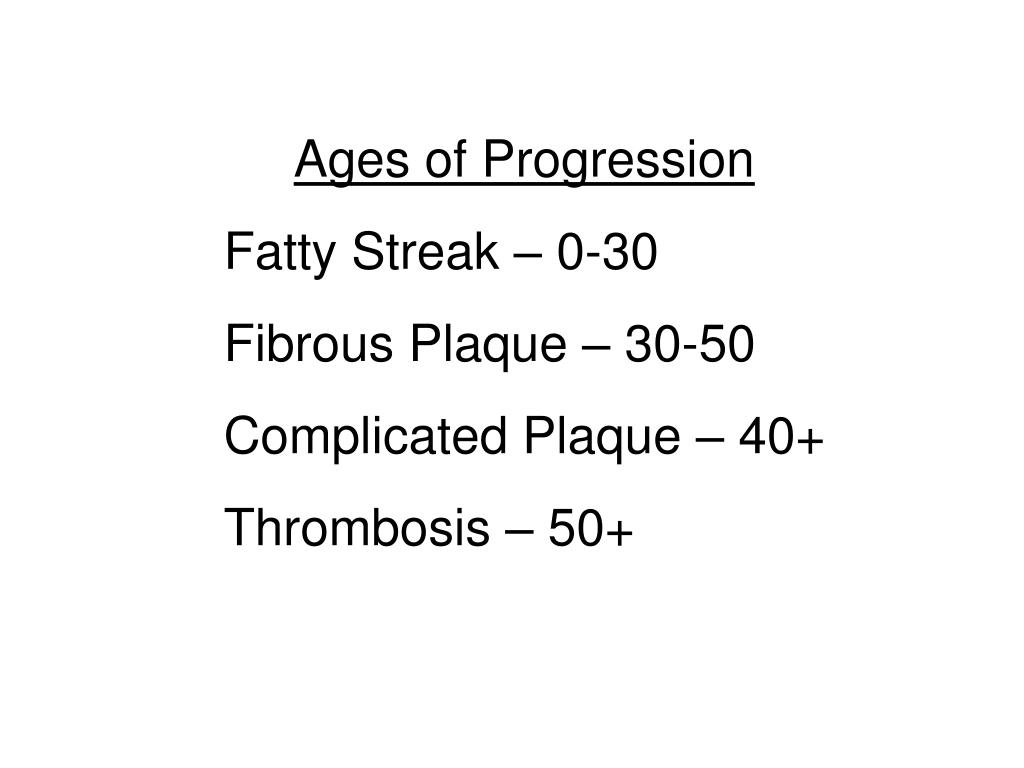 Ages of Progression

Fatty Streak – 0-30

Fibrous Plaque – 30-50

Complicated Plaque – 40+

Thrombosis – 50+